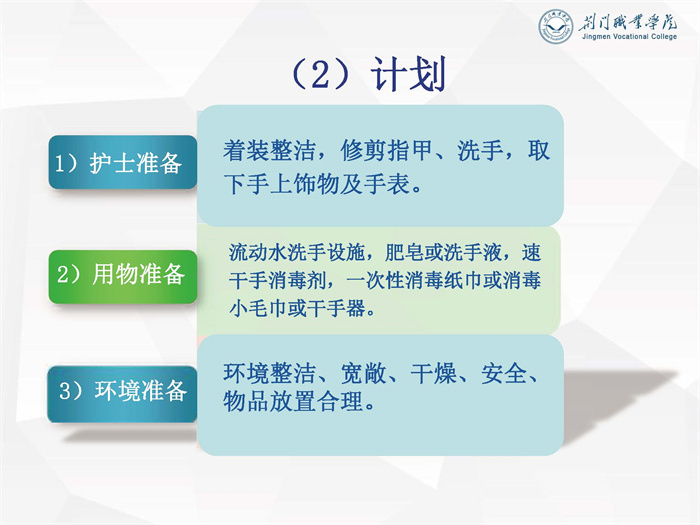 荆门职业学院
Jingmen Vocational College

（2）计划

1）护士准备

着装整洁，修剪指甲、洗手，取下手上饰物及手表。

2）用物准备

流动水洗手设施，肥皂或洗手液，速干手消毒剂，一次性消毒纸巾或消毒小毛巾或干手器。

3）环境准备

环境整洁、宽敞、干燥、安全、物品放置合理。